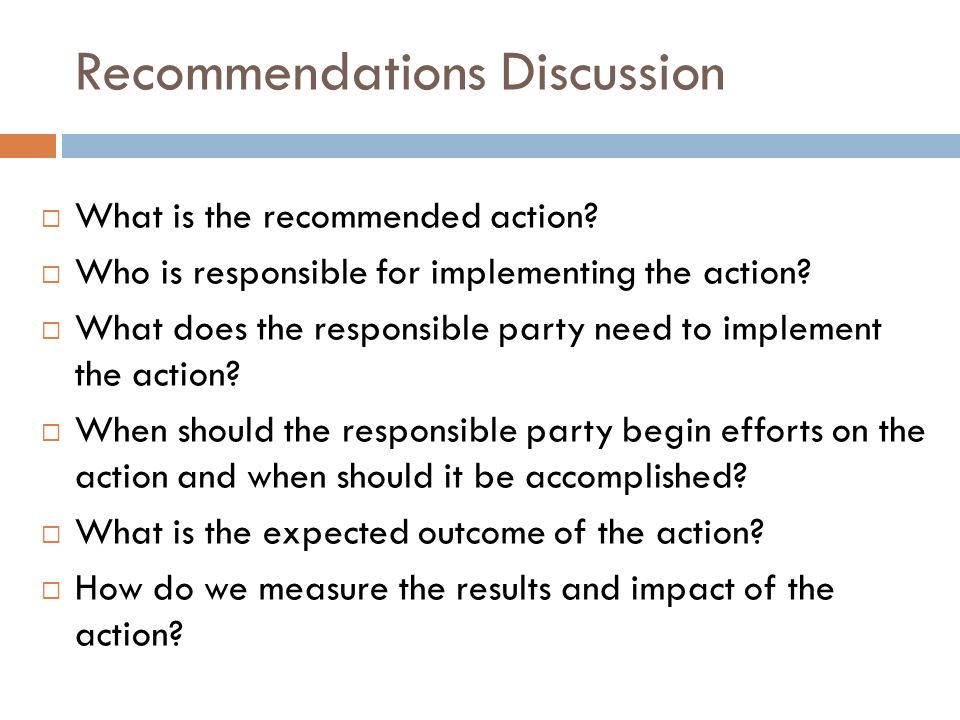 Recommendations Discussion

□ What is the recommended action?
□ Who is responsible for implementing the action?
□ What does the responsible party need to implement the action?
□ When should the responsible party begin efforts on the action and when should it be accomplished?
□ What is the expected outcome of the action?
□ How do we measure the results and impact of the action?